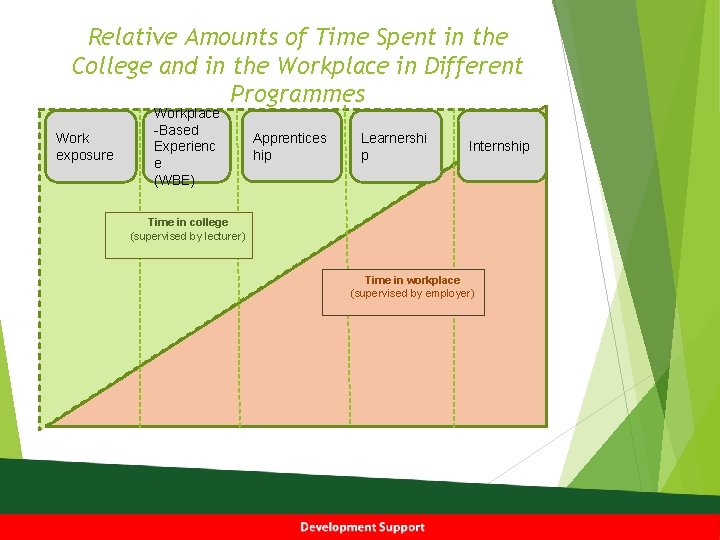 Relative Amounts of Time Spent in the College and in the Workplace in Different Programmes

Work exposure

Workplace -Based Experienc e (WBE)

Apprentices hip

Learnershi p

Internship

Time in college
(supervised by lecturer)

Time in workplace
(supervised by employer)

Development Support